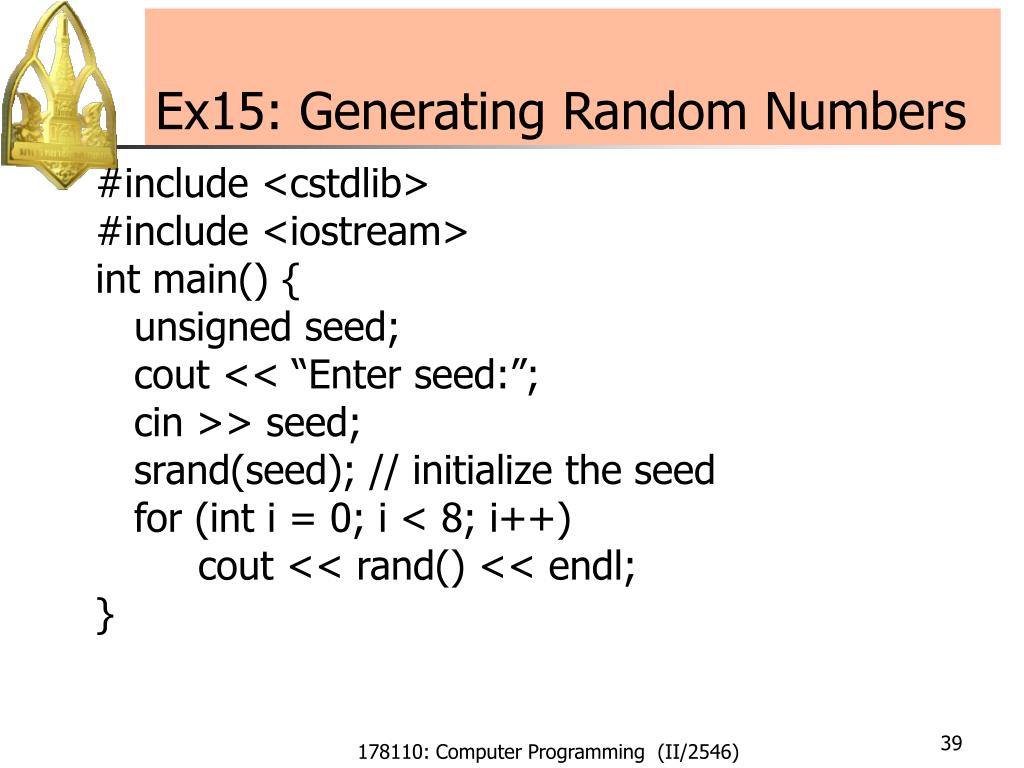 Ex15: Generating Random Numbers

#include <cstdlib>
#include <iostream>
int main() {
unsigned seed;
cout << “Enter seed:”;
cin >> seed;
srand(seed); // initialize the seed
for (int i = 0; i < 8; i++)
cout << rand() << endl;
}

178110: Computer Programming (II/2546)

39